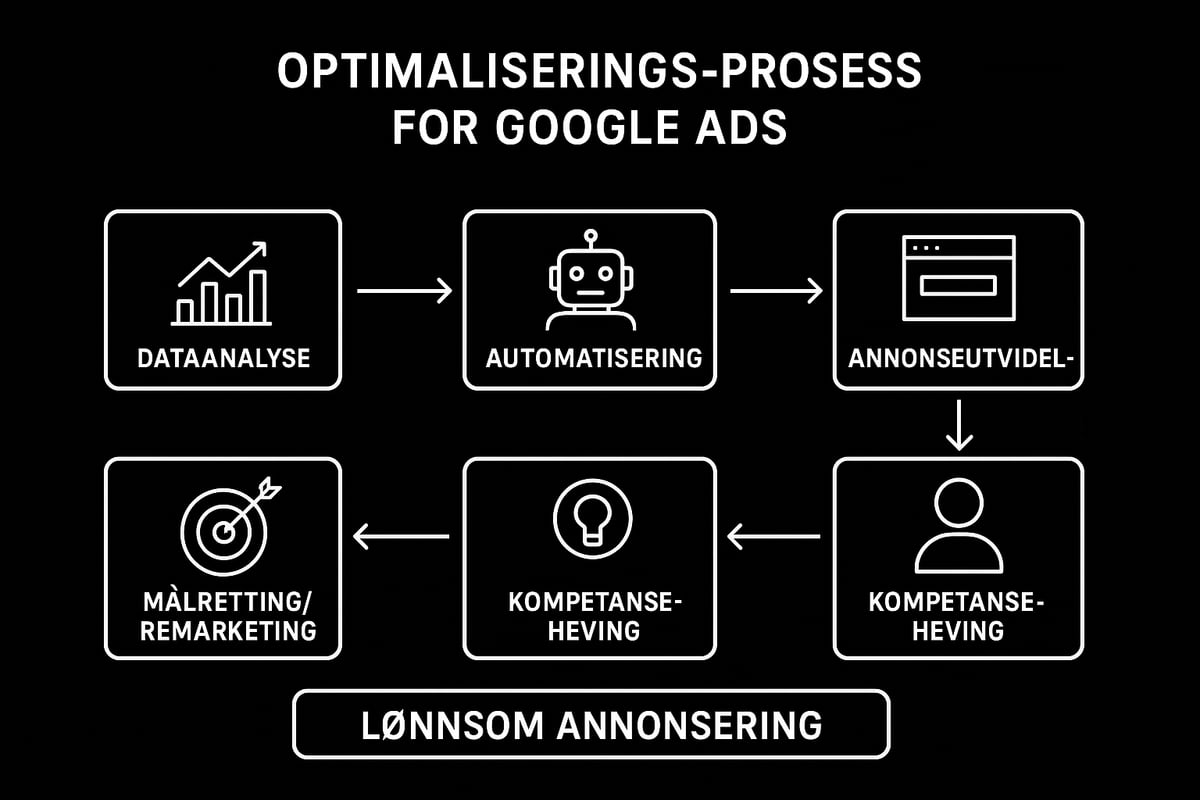 OPTIMALISERINGS-PROSESS FOR GOOGLE ADS

DATAANALYSE

AUTOMATISERING

ANNONSEUTVIDEL-

KOMPETANSE-HEVING

KOMPETANSE-HEVING

MÀLRETTING/ REMARKETING

LØNNSOM ANNONSERING